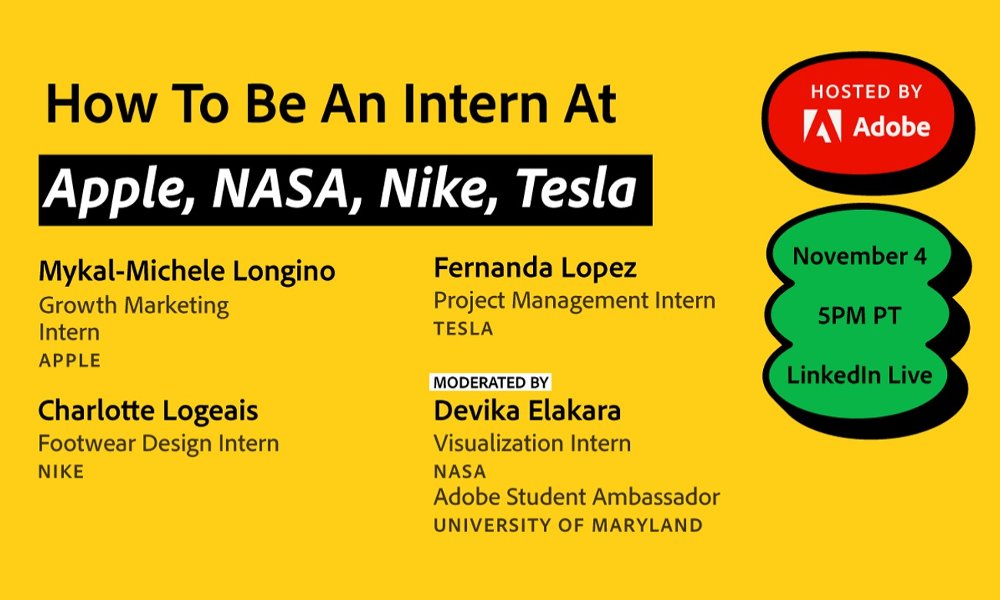 How To Be An Intern At

Apple, NASA, Nike, Tesla

Mykal-Michele Longino
Growth Marketing Intern
APPLE

Charlotte Logeais
Footwear Design Intern
NIKE

Fernanda Lopez
Project Management Intern
TESLA

MODERATED BY
Devika Elakara
Visualization Intern
NASA
Adobe Student Ambassador
UNIVERSITY OF MARYLAND

HOSTED BY
Adobe

November 4
5PM PT
LinkedIn Live